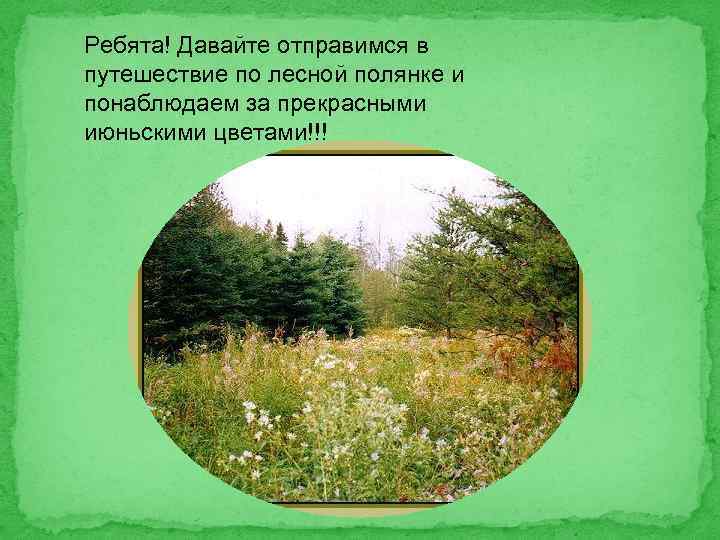 Ребята! Давайте отправимся в путешествие по лесной полянке и понаблюдаем за прекрасными июньскими цветами!!!